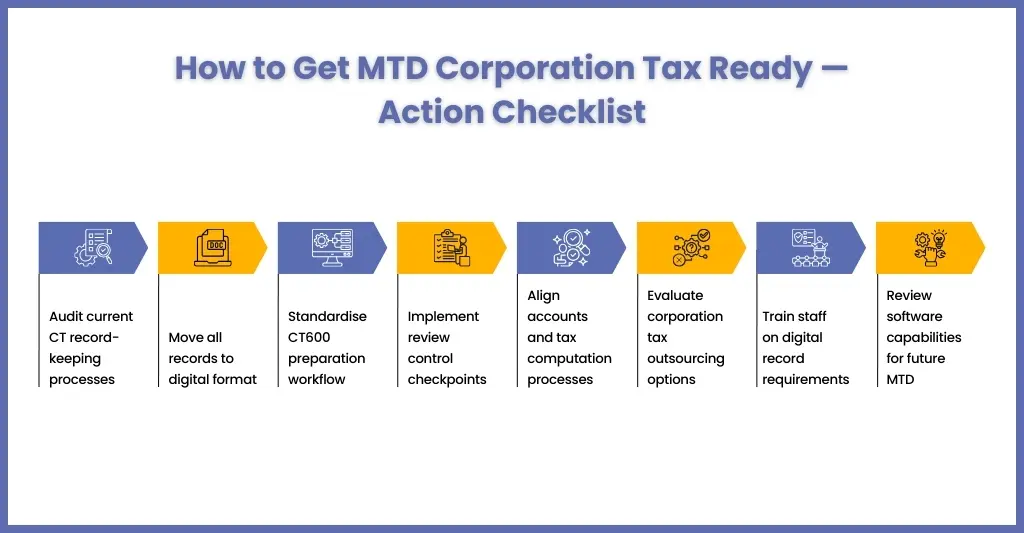 How to Get MTD Corporation Tax Ready — Action Checklist

DOC

Audit current CT record-keeping processes

Move all records to digital format

Standardise CT600 preparation workflow

Implement review control checkpoints

Align accounts and tax computation processes

Evaluate corporation tax outsourcing options

Train staff on digital record requirements

Review software capabilities for future MTD